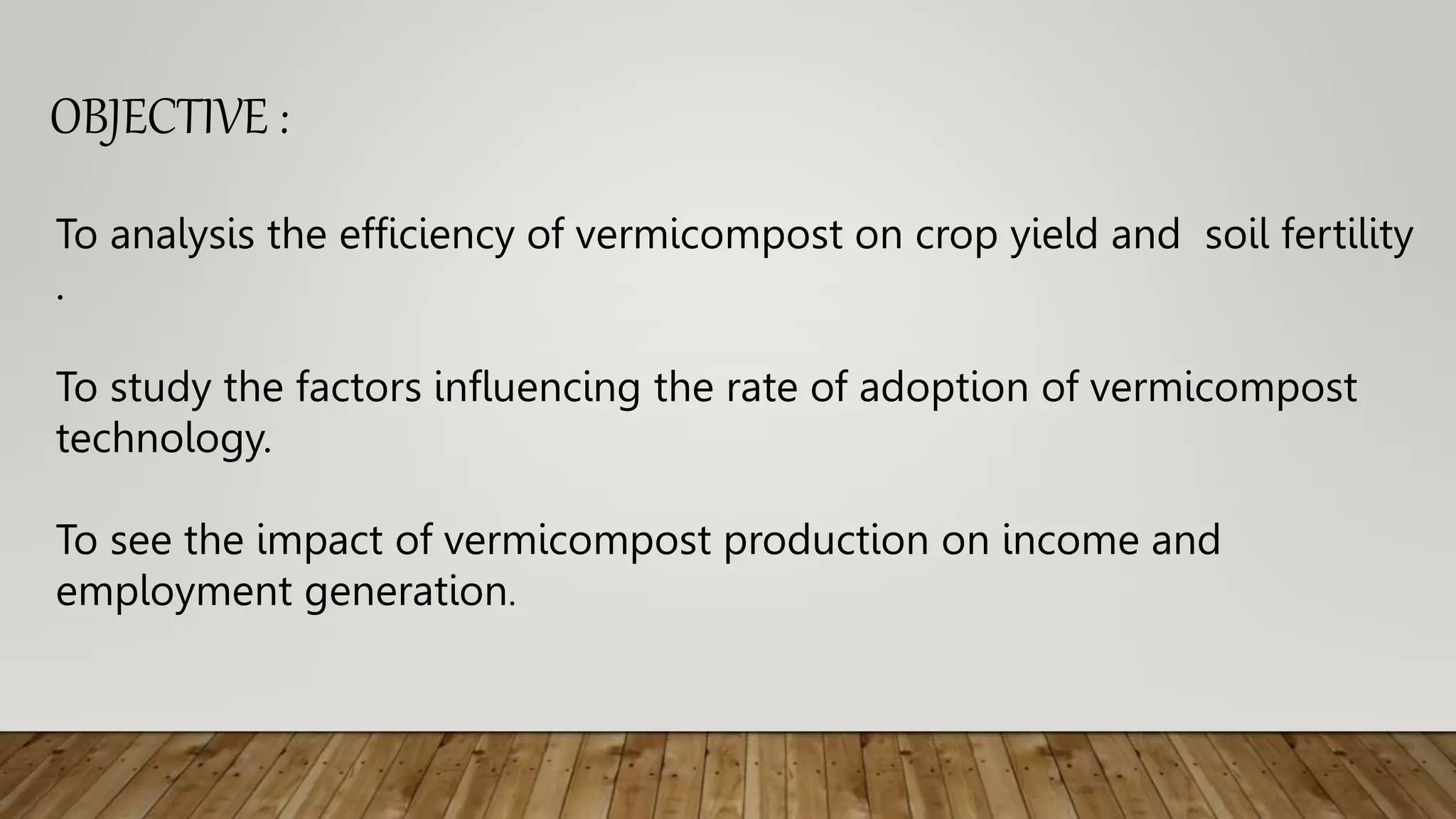 OBJECTIVE :

To analysis the efficiency of vermicompost on crop yield and soil fertility .

To study the factors influencing the rate of adoption of vermicompost technology.

To see the impact of vermicompost production on income and employment generation.